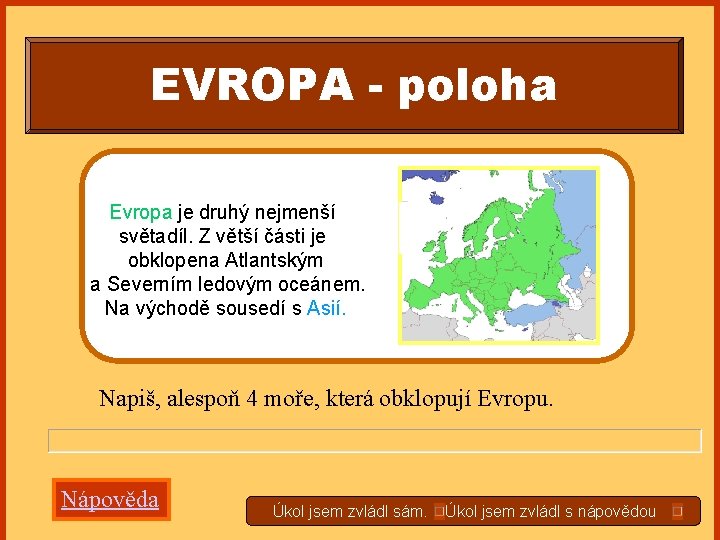 EVROPA - poloha

Evropa je druhý nejmenší světadíl. Z větší části je obklopena Atlantským a Severním ledovým oceánem. Na východě sousedí s Asií.

Napiš, alespoň 4 moře, která obklopují Evropu.

Nápověda

Úkol jsem zvládl sám. Úkol jsem zvládl s nápovědou